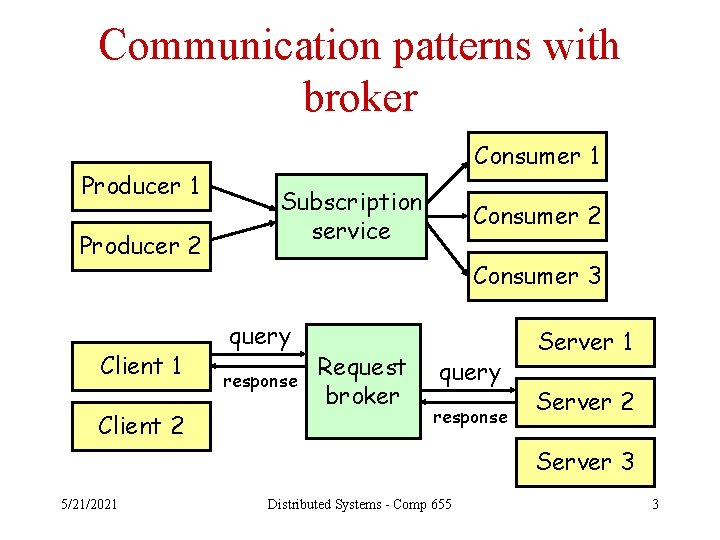 Communication patterns with broker

Producer 1

Producer 2

Subscription service

Consumer 1

Consumer 2

Consumer 3

Client 1

Client 2

query

response

Request broker

query

response

Server 1

Server 2

Server 3

5/21/2021

Distributed Systems - Comp 655

3